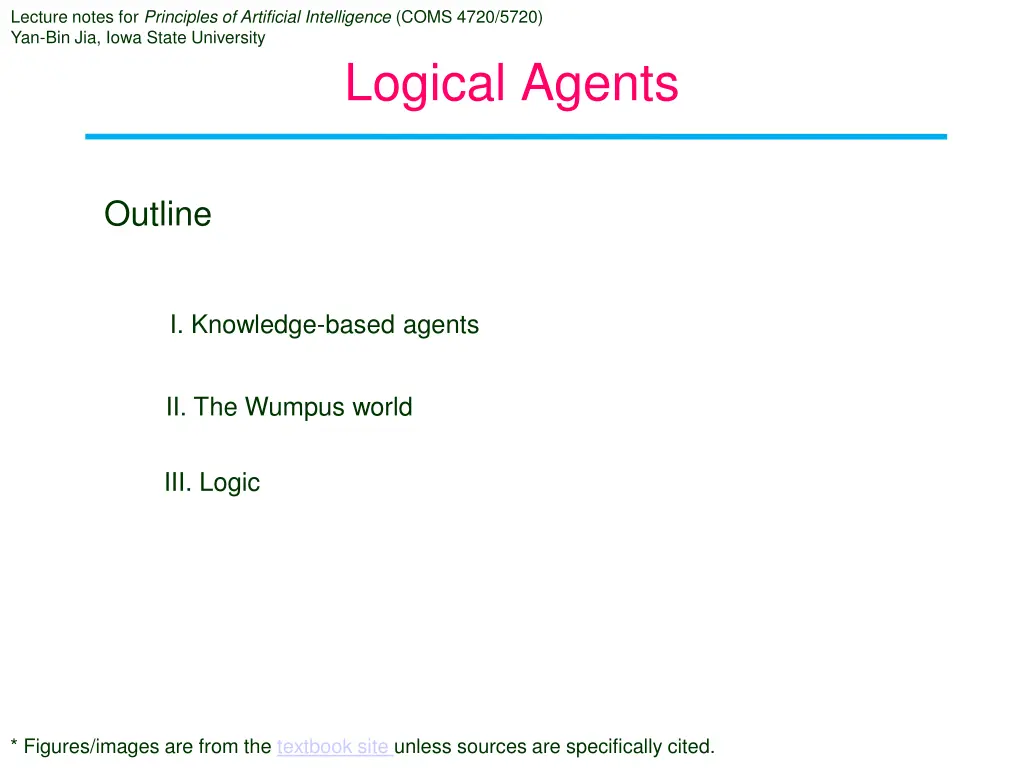 Lecture notes for Principles of Artificial Intelligence (COMS 4720/5720)
Yan-Bin Jia, Iowa State University

Logical Agents

Outline

I. Knowledge-based agents

II. The Wumpus world

III. Logic

* Figures/images are from the textbook site unless sources are specifically cited.